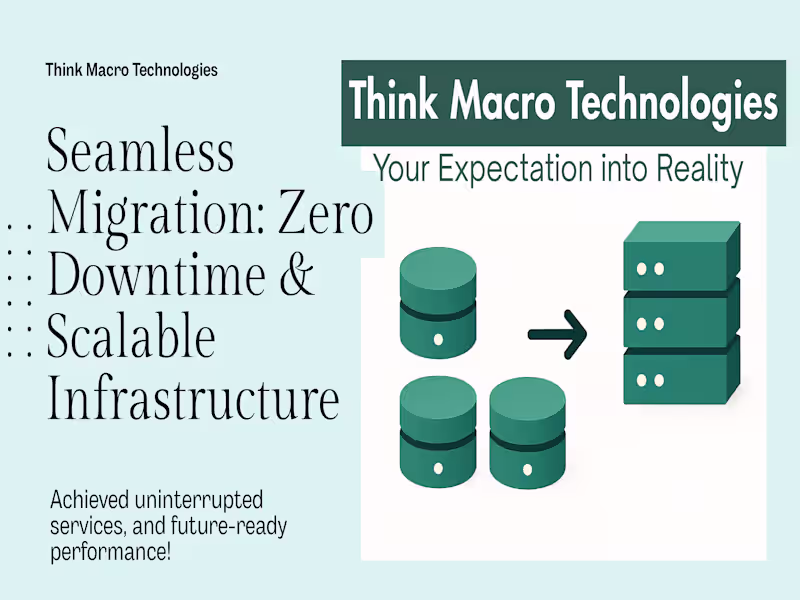 Think Macro Technologies

Seamless Migration: Zero Downtime & Scalable Infrastructure

Achieved uninterrupted services, and future-ready performance!

Think Macro Technologies

Your Expectation into Reality